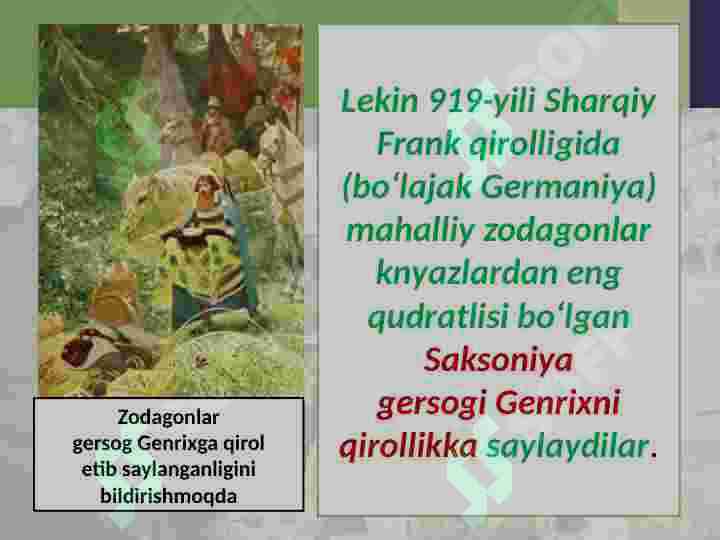 Zodagonlar gersog Genrixga qirol etib saylanganligini bildirishmoqda

Lekin 919-yili Sharqiy Frank qirolligida (bo‘lajak Germaniya) mahalliy zodagonlar knyazlardan eng qudratlisi bo‘lgan Saksoniya gersogi Genrixni qirollikka saylaydilar.